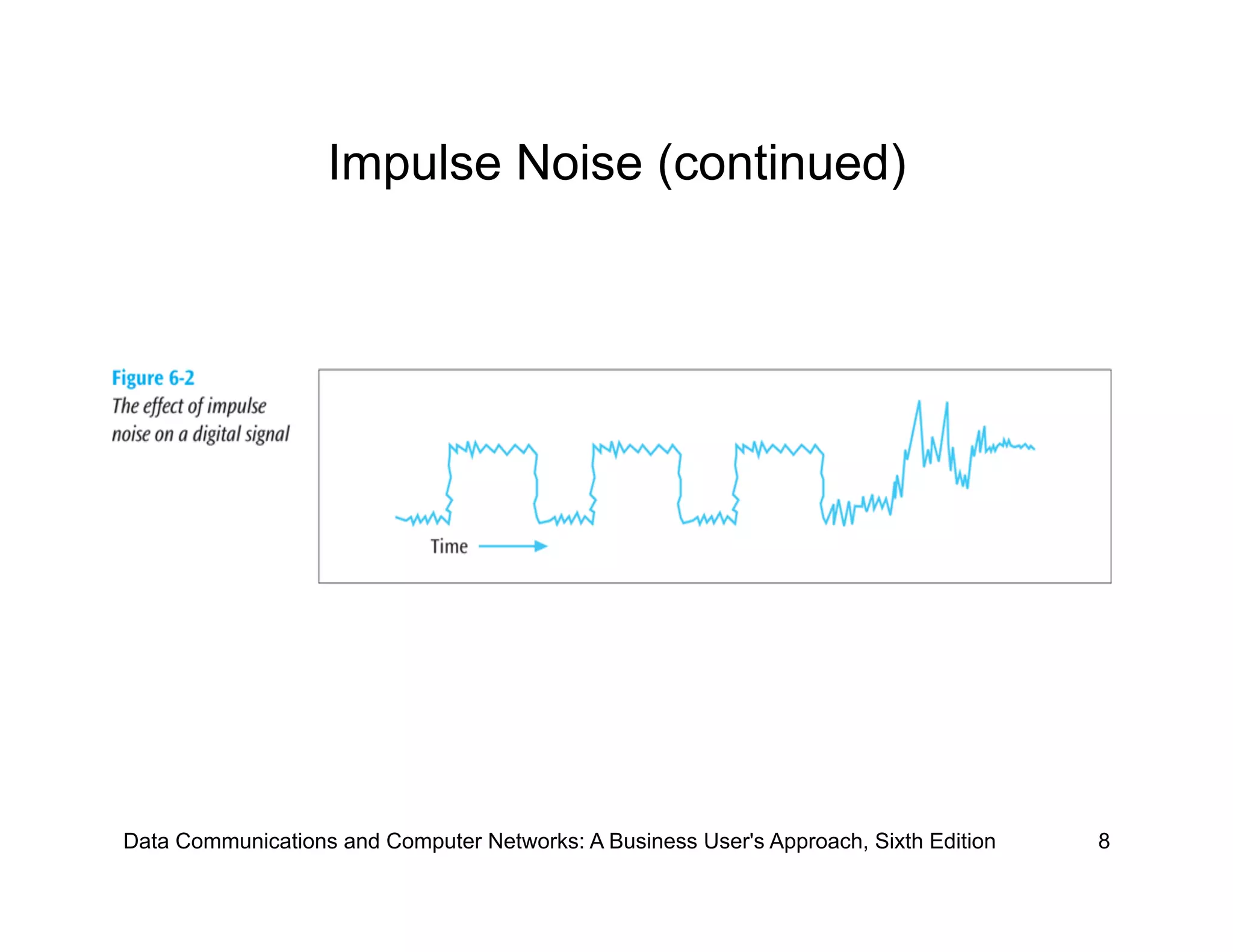 Impulse Noise (continued)

Figure 6-2
The effect of impulse noise on a digital signal

Time

Data Communications and Computer Networks: A Business User's Approach, Sixth Edition

8